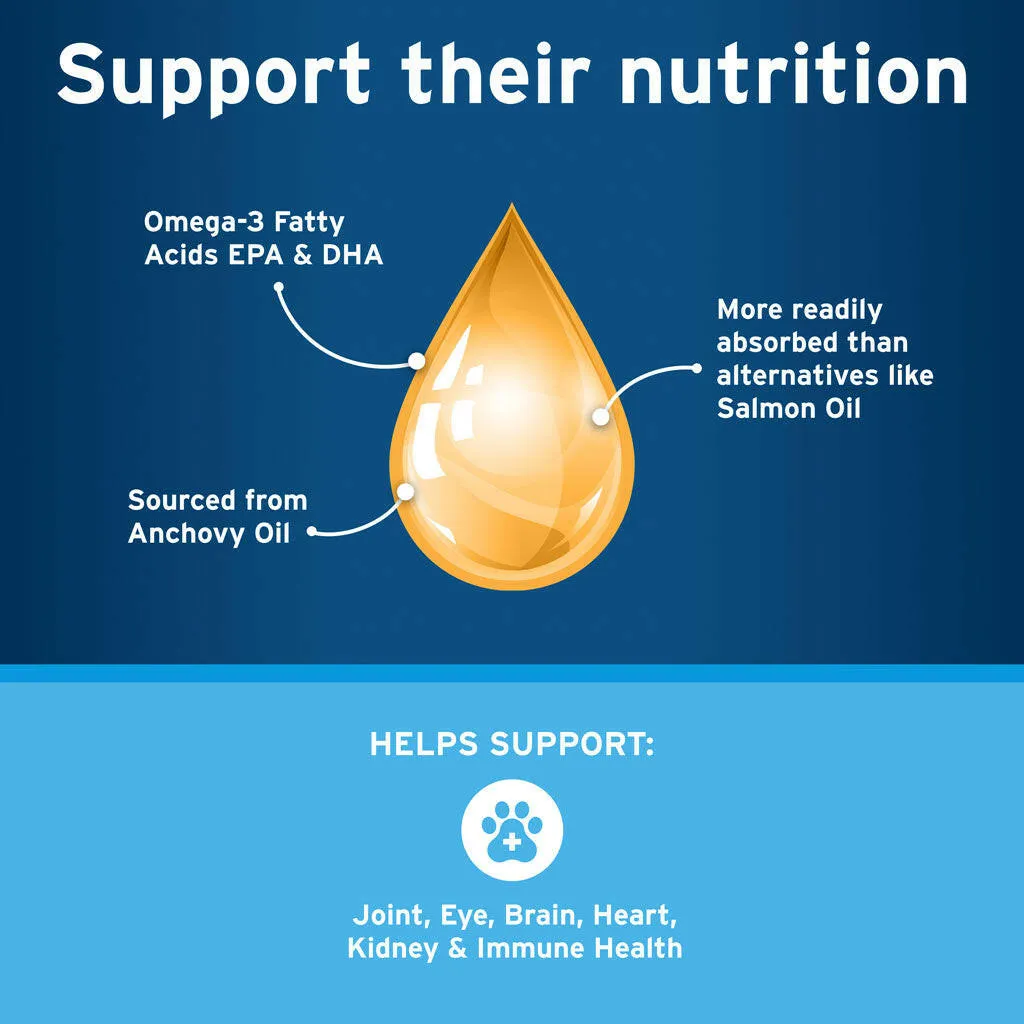 Support their nutrition

Omega-3 Fatty Acids EPA & DHA

More readily absorbed than alternatives like Salmon Oil

Sourced from Anchovy Oil

HELPS SUPPORT:

Joint, Eye, Brain, Heart, Kidney & Immune Health